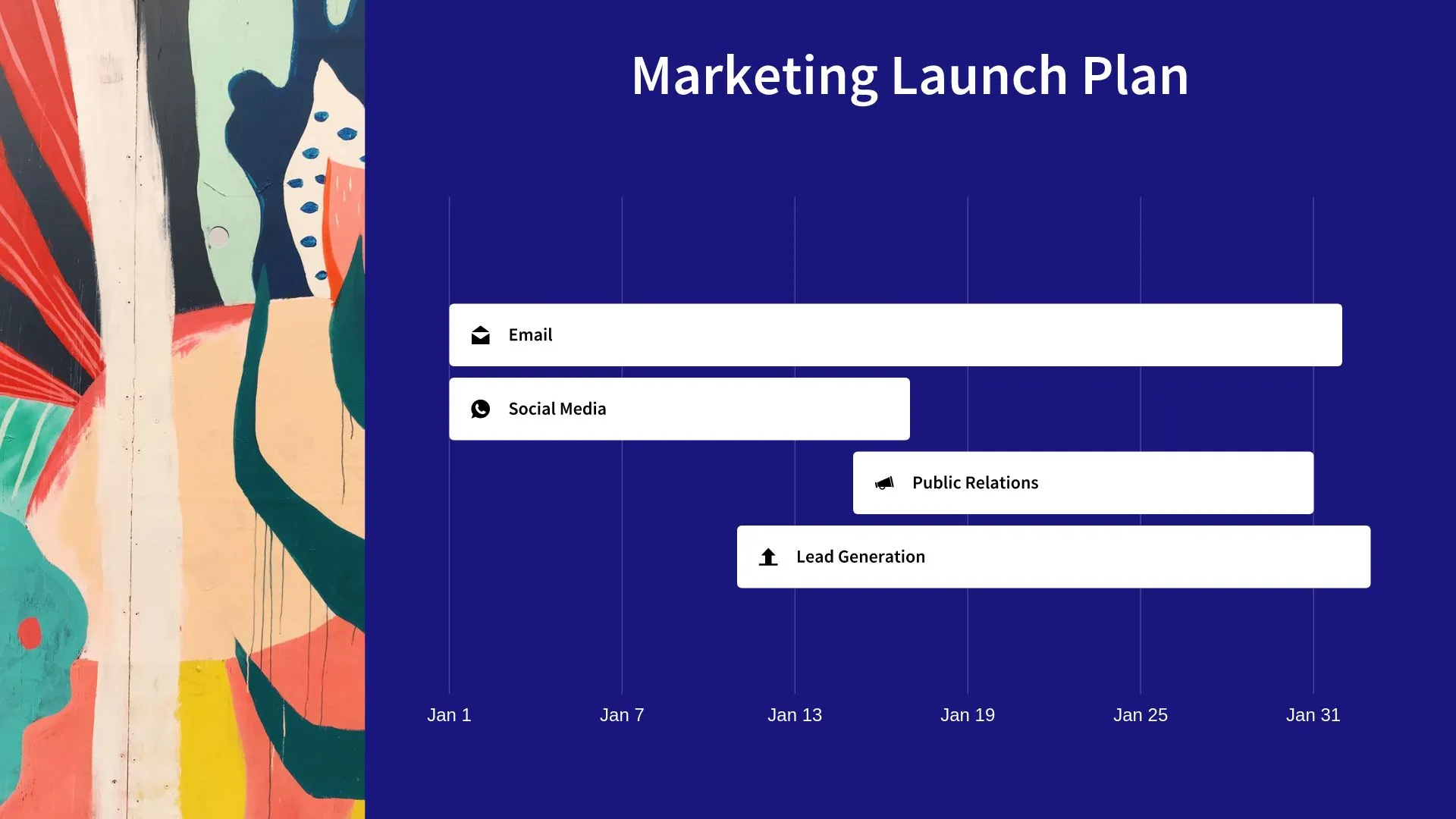 Marketing Launch Plan

Email

Social Media

Public Relations

Lead Generation

Jan 1
Jan 7
Jan 13
Jan 19
Jan 25
Jan 31